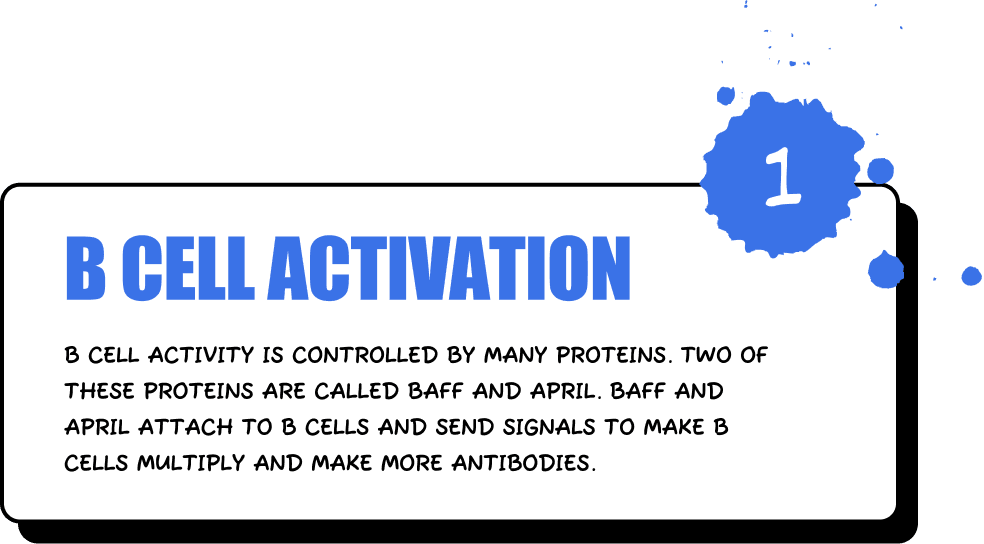 1

B CELL ACTIVATION

B CELL ACTIVITY IS CONTROLLED BY MANY PROTEINS. TWO OF THESE PROTEINS ARE CALLED BAFF AND APRIL. BAFF AND APRIL ATTACH TO B CELLS AND SEND SIGNALS TO MAKE B CELLS MULTIPLY AND MAKE MORE ANTIBODIES.